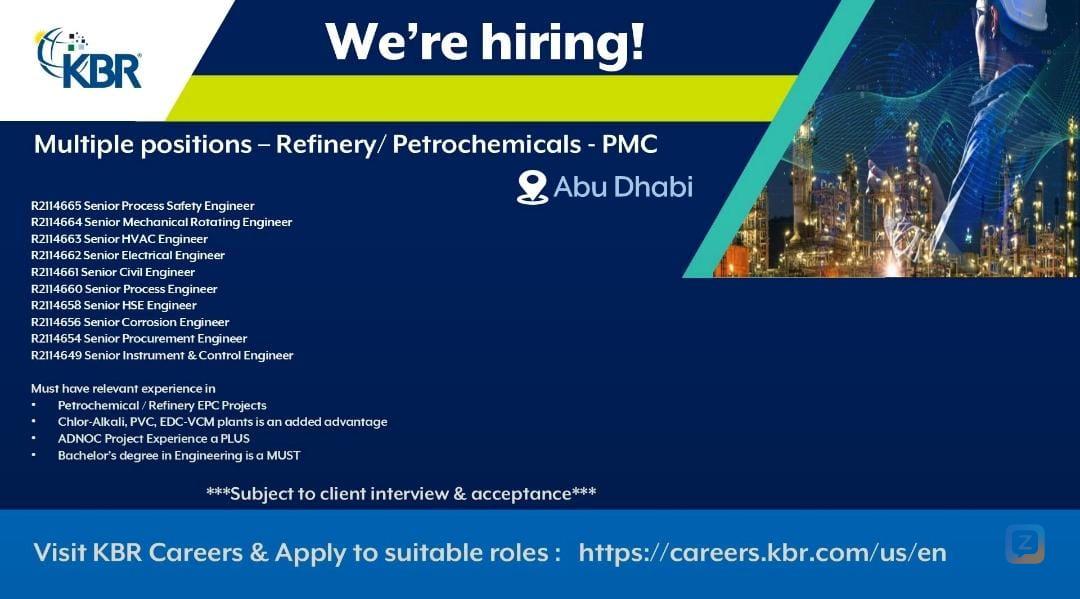 KBR

We're hiring!

Multiple positions – Refinery/ Petrochemicals - PMC

Abu Dhabi

R2114665 Senior Process Safety Engineer
R2114664 Senior Mechanical Rotating Engineer
R2114663 Senior HVAC Engineer
R2114662 Senior Electrical Engineer
R2114661 Senior Civil Engineer
R2114660 Senior Process Engineer
R2114658 Senior HSE Engineer
R2114656 Senior Corrosion Engineer
R2114654 Senior Procurement Engineer
R2114649 Senior Instrument & Control Engineer

Must have relevant experience in
• Petrochemical / Refinery EPC Projects
• Chlor-Alkali, PVC, EDC-VCM plants is an added advantage
• ADNOC Project Experience a PLUS
• Bachelor's degree in Engineering is a MUST

***Subject to client interview & acceptance***

Visit KBR Careers & Apply to suitable roles : https://careers.kbr.com/us/en